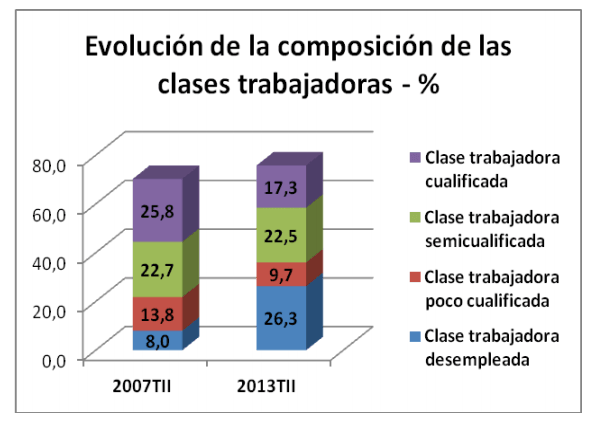 Evolución de la composición de las clases trabajadoras - %

80,0
60,0
40,0
20,0
0,0

25,8
22,7
13,8
8,0

17,3
22,5
9,7
26,3

2007TII
2013TII

Clase trabajadora cualificada
Clase trabajadora semicualificada
Clase trabajadora poco cualificada
Clase trabajadora desempleada